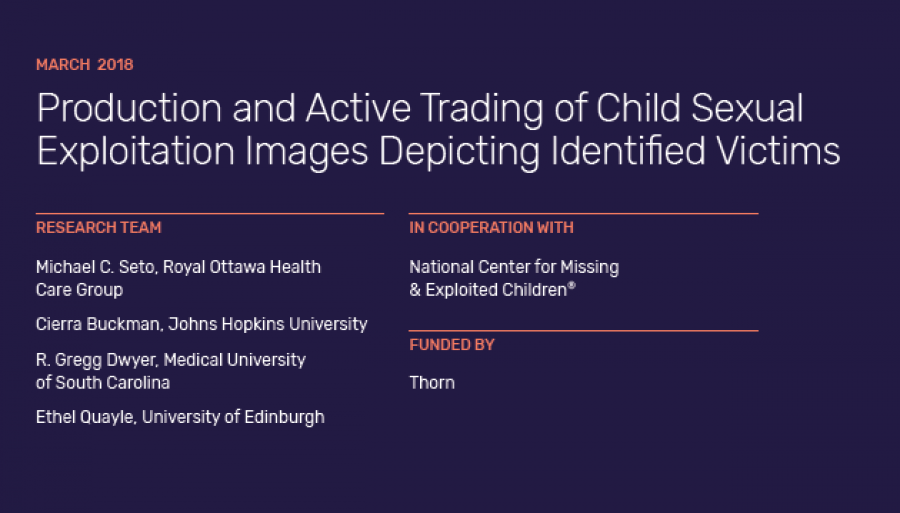 MARCH 2018

Production and Active Trading of Child Sexual Exploitation Images Depicting Identified Victims

RESEARCH TEAM

Michael C. Seto, Royal Ottawa Health Care Group

Cierra Buckman, Johns Hopkins University

R. Gregg Dwyer, Medical University of South Carolina

Ethel Quayle, University of Edinburgh

IN COOPERATION WITH

National Center for Missing & Exploited Children®

FUNDED BY

Thorn